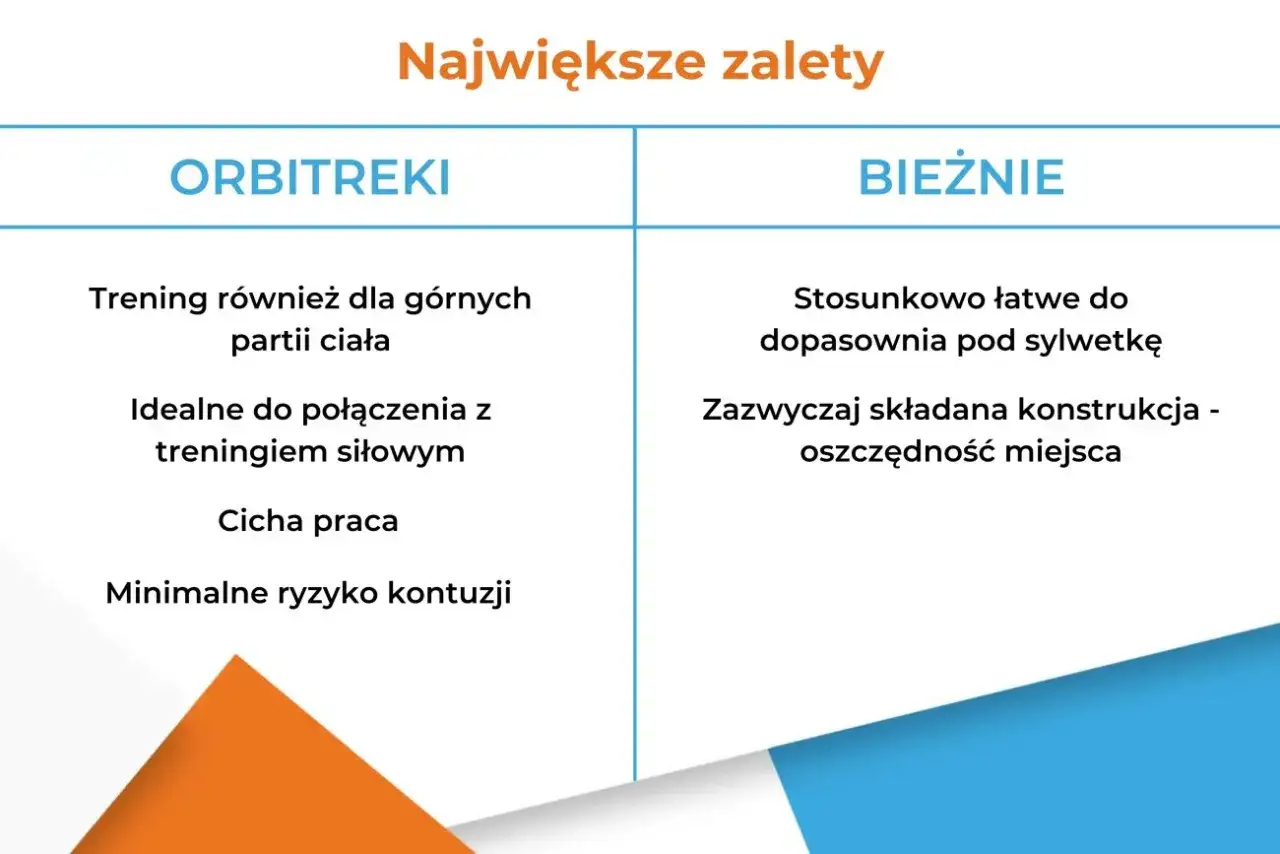 Największe zalety

| ORBITREKI | BIEŻNIE |
|---|---|
| Trening również dla górnych partii ciała | Stosunkowo łatwe do dopasownia pod sylwetkę |
| Idealne do połączenia z treningiem siłowym | Zazwyczaj składana konstrukcja - oszczędność miejsca |
| Cicha praca | |
| Minimalne ryzyko kontuzji | |